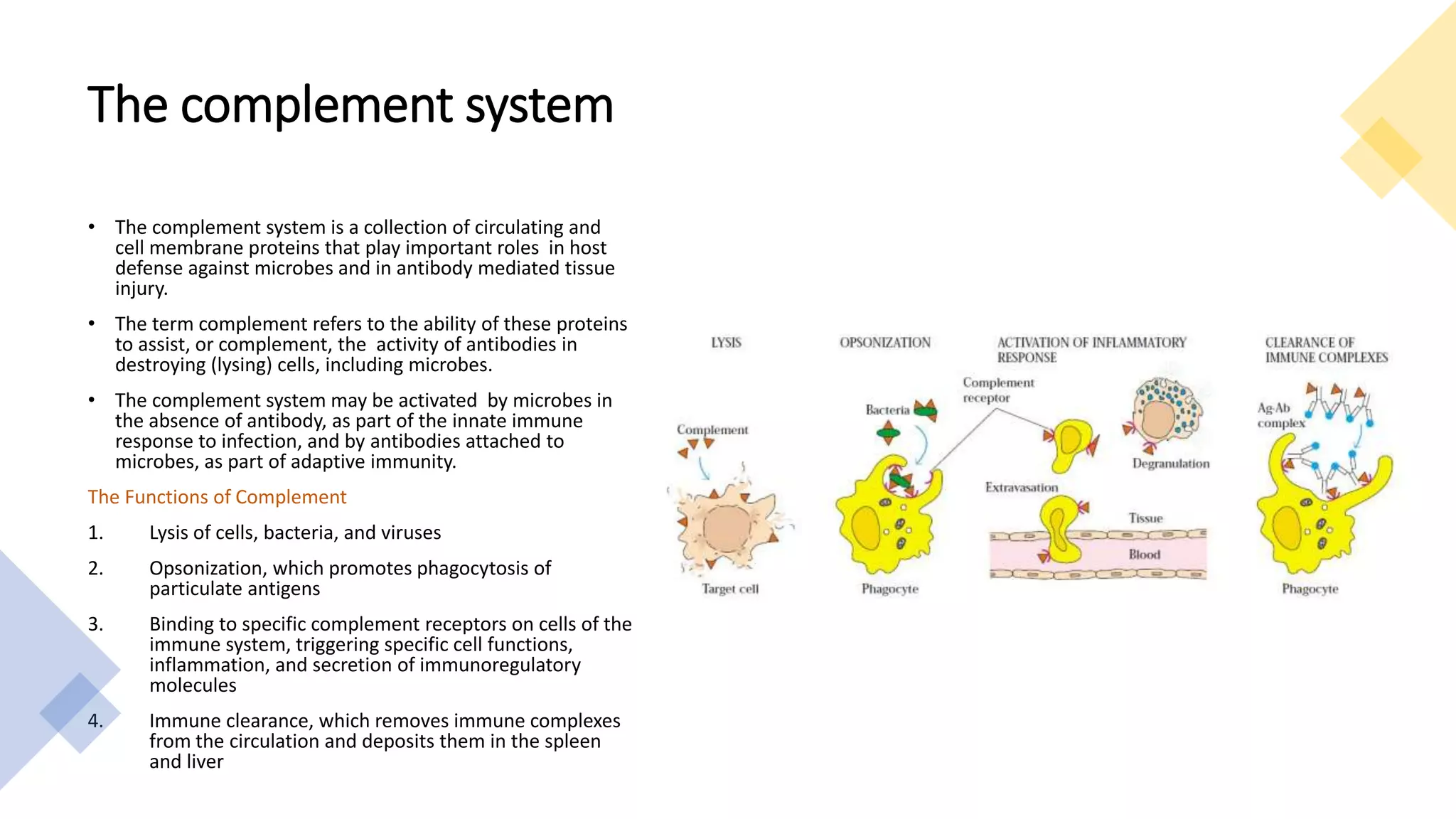 The complement system

• The complement system is a collection of circulating and cell membrane proteins that play important roles in host defense against microbes and in antibody mediated tissue injury.

• The term complement refers to the ability of these proteins to assist, or complement, the activity of antibodies in destroying (lysing) cells, including microbes.

• The complement system may be activated by microbes in the absence of antibody, as part of the innate immune response to infection, and by antibodies attached to microbes, as part of adaptive immunity.

The Functions of Complement

1. Lysis of cells, bacteria, and viruses

2. Opsonization, which promotes phagocytosis of particulate antigens

3. Binding to specific complement receptors on cells of the immune system, triggering specific cell functions, inflammation, and secretion of immunoregulatory molecules

4. Immune clearance, which removes immune complexes from the circulation and deposits them in the spleen and liver

LYSIS
Complement
Target cell

OPSONIZATION
Bacteria
Phagocyte

ACTIVATION OF INFLAMMATORY RESPONSE
Complement receptor
Degranulation
Extravasation
Tissue
Blood

CLEARANCE OF IMMUNE COMPLEXES
Ag-Ab complex
Phagocyte